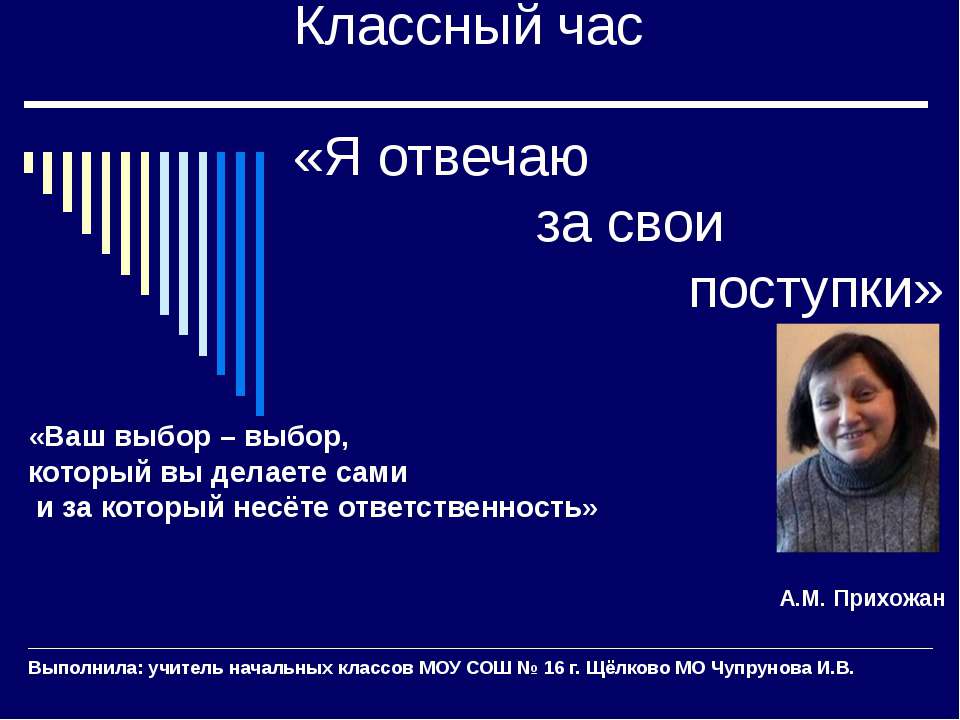 Классный час

«Я отвечаю за свои поступки»

«Ваш выбор – выбор, который вы делаете сами и за который несёте ответственность»

А.М. Прихожан

Выполнила: учитель начальных классов МОУ СОШ № 16 г. Щёлково МО Чупрунова И.В.